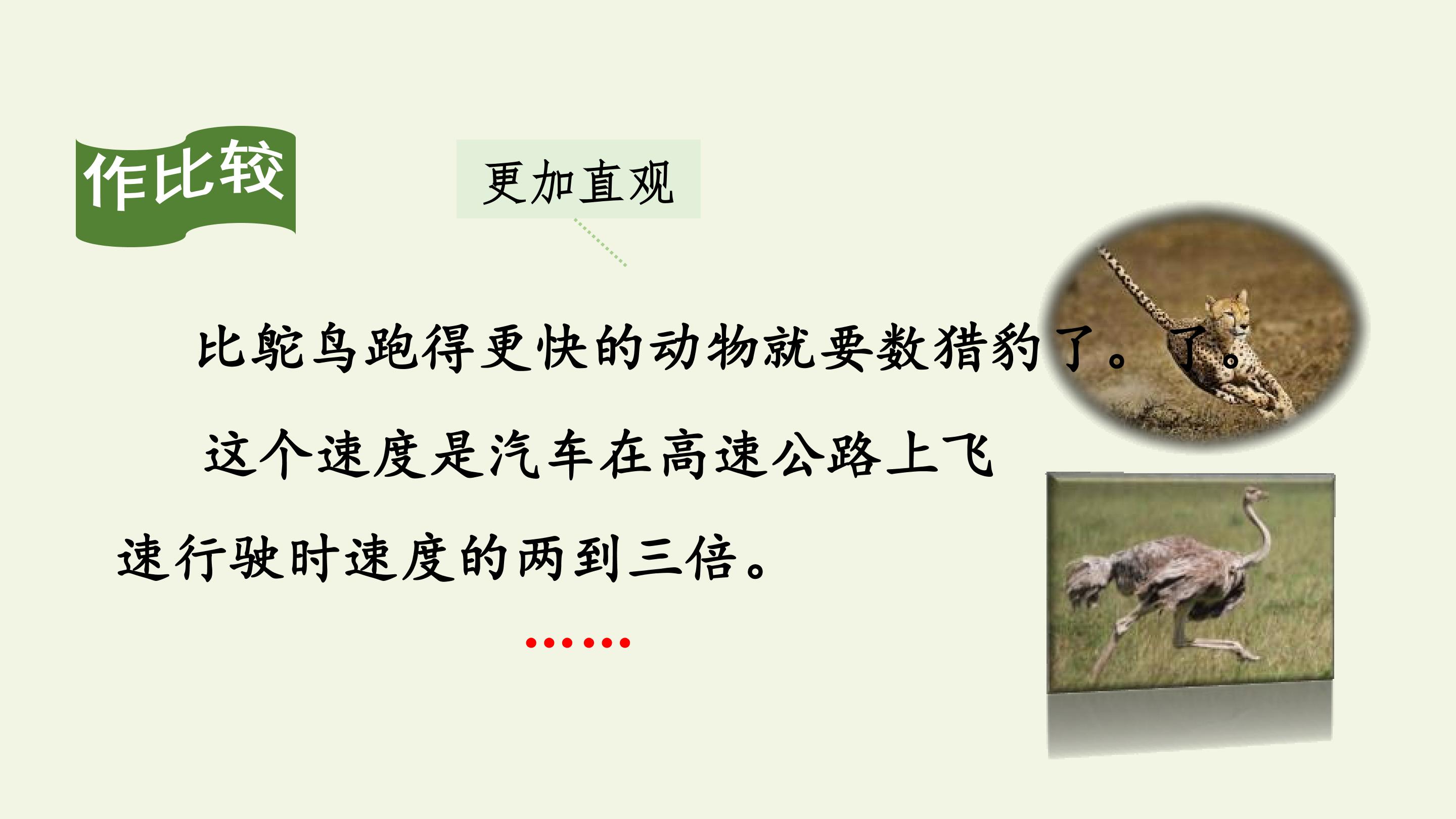 作比较

更加直观

比鸵鸟跑得更快的动物就要数猎豹了。了。

这个速度是汽车在高速公路上飞速行驶时速度的两到三倍。

……